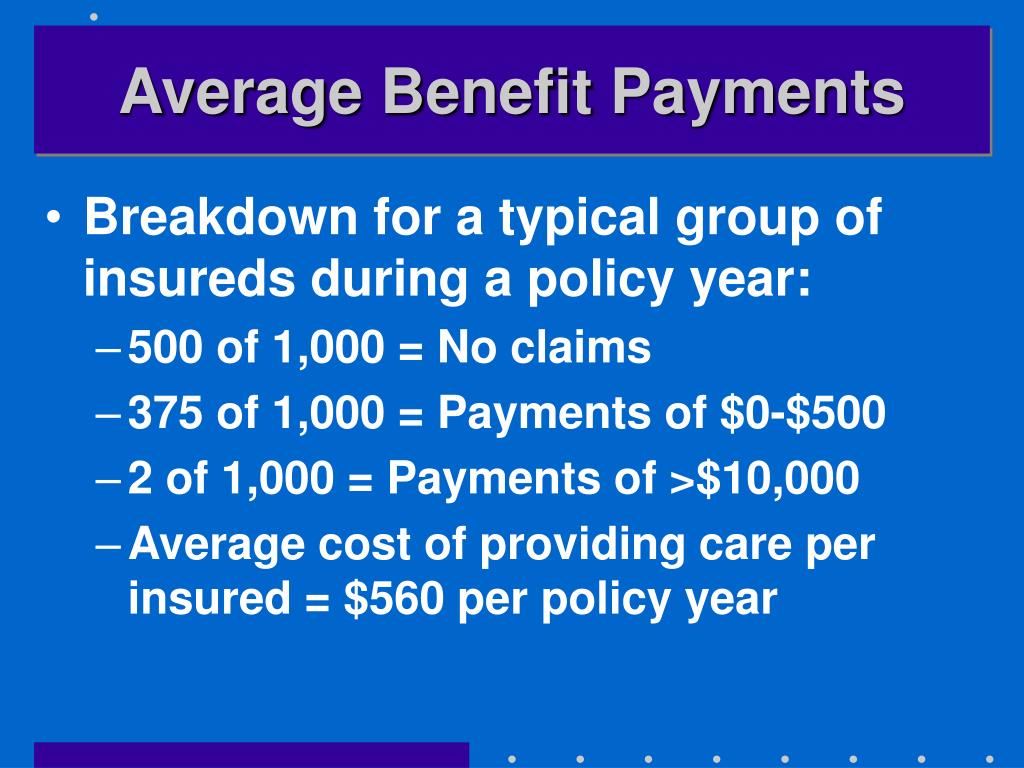 Average Benefit Payments

• Breakdown for a typical group of insureds during a policy year:
– 500 of 1,000 = No claims
– 375 of 1,000 = Payments of \$0-\$500
– 2 of 1,000 = Payments of >\$10,000
– Average cost of providing care per insured = \$560 per policy year